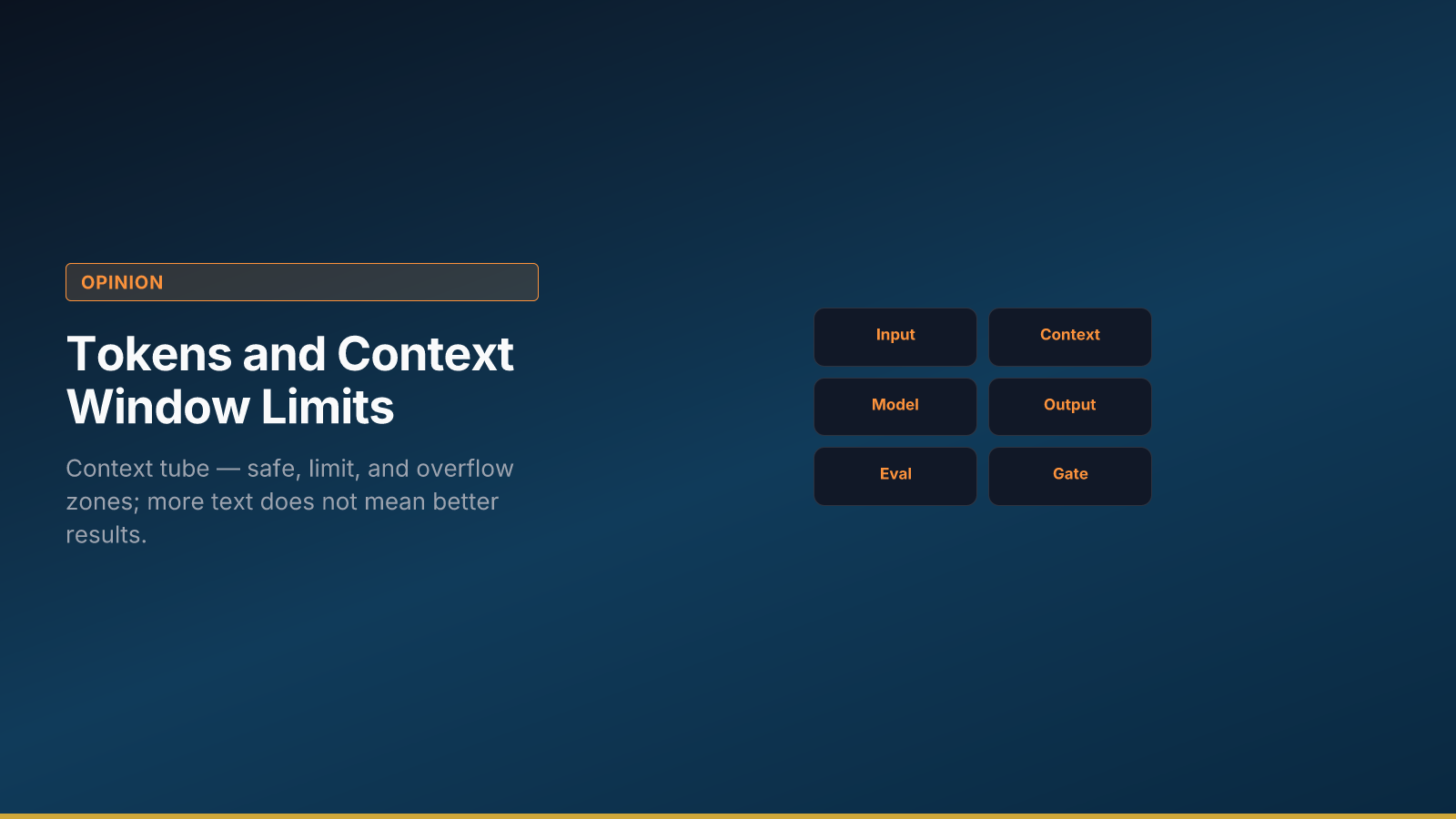 OPINION

Tokens and Context Window Limits

Context tube — safe, limit, and overflow zones; more text does not mean better results.

Input

Context

Model

Output

Eval

Gate